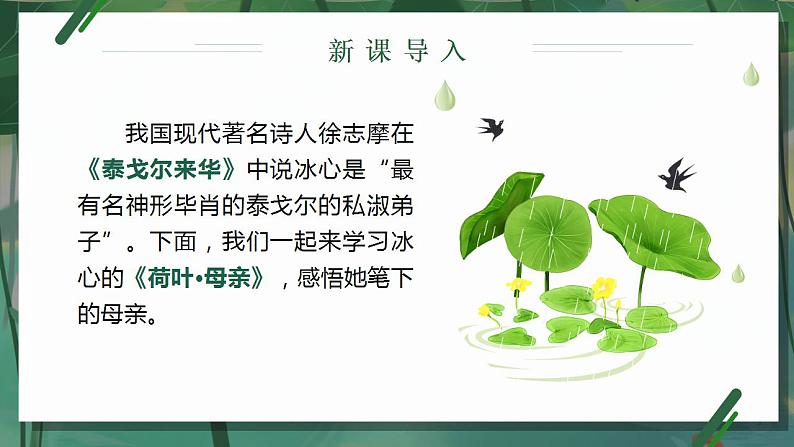 新课导入

我国现代著名诗人徐志摩在《泰戈尔来华》中说冰心是“最有名神形毕肖的泰戈尔的私淑弟子”。下面，我们一起来学习冰心的《荷叶•母亲》，感悟她笔下的母亲。